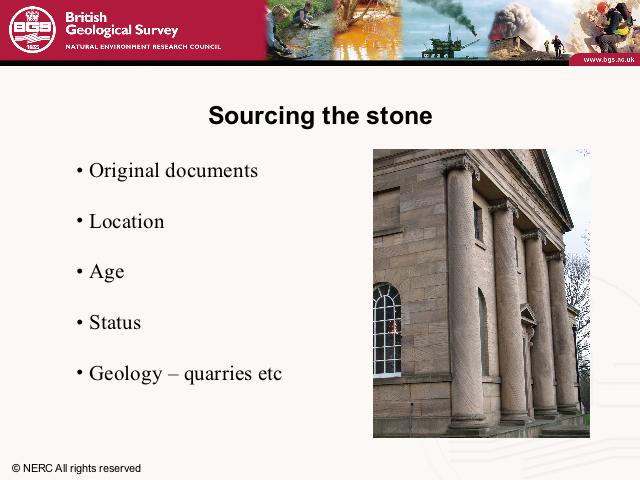 BGS 1835

British Geological Survey

NATURAL ENVIRONMENT RESEARCH COUNCIL

www.bgs.ac.uk

Sourcing the stone

• Original documents

• Location

• Age

• Status

• Geology – quarries etc

© NERC All rights reserved